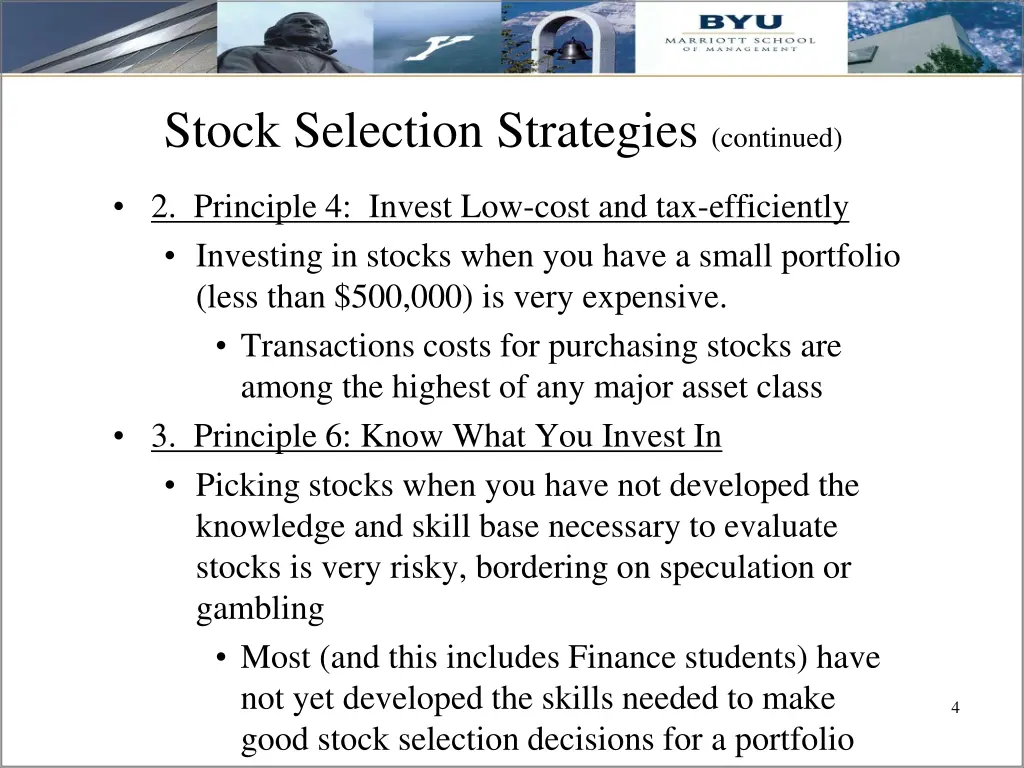 BYU
MARRIOTT SCHOOL
OF MANAGEMENT

Stock Selection Strategies (continued)

• 2. Principle 4: Invest Low-cost and tax-efficiently
  • Investing in stocks when you have a small portfolio (less than \$500,000) is very expensive.
    • Transactions costs for purchasing stocks are among the highest of any major asset class
• 3. Principle 6: Know What You Invest In
  • Picking stocks when you have not developed the knowledge and skill base necessary to evaluate stocks is very risky, bordering on speculation or gambling
    • Most (and this includes Finance students) have not yet developed the skills needed to make good stock selection decisions for a portfolio

4